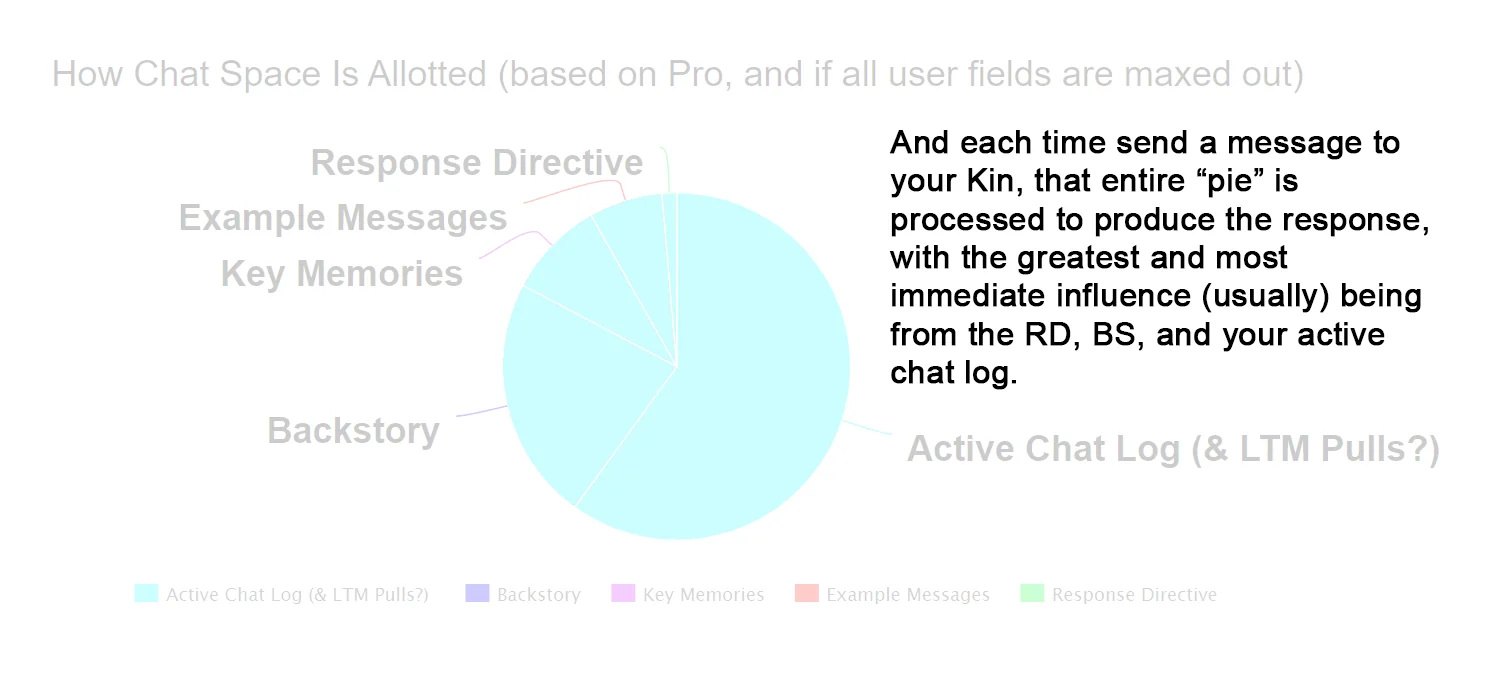 How Chat Space Is Allotted (based on Pro, and if all user fields are maxed out)

Response Directive

Example Messages

Key Memories

Backstory

Active Chat Log (& LTM Pulls?)

And each time send a message to your Kin, that entire “pie” is processed to produce the response, with the greatest and most immediate influence (usually) being from the RD, BS, and your active chat log.

Active Chat Log (& LTM Pulls?) Backstory Key Memories Example Messages Response Directive